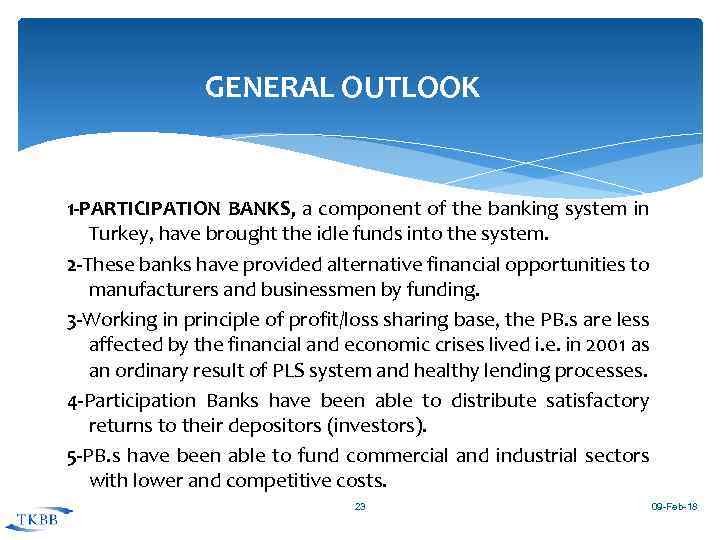 GENERAL OUTLOOK

1-PARTICIPATION BANKS, a component of the banking system in Turkey, have brought the idle funds into the system.

2-These banks have provided alternative financial opportunities to manufacturers and businessmen by funding.

3-Working in principle of profit/loss sharing base, the PB.s are less affected by the financial and economic crises lived i.e. in 2001 as an ordinary result of PLS system and healthy lending processes.

4-Participation Banks have been able to distribute satisfactory returns to their depositors (investors).

5-PB.s have been able to fund commercial and industrial sectors with lower and competitive costs.

TKBB

23

09-Feb-18